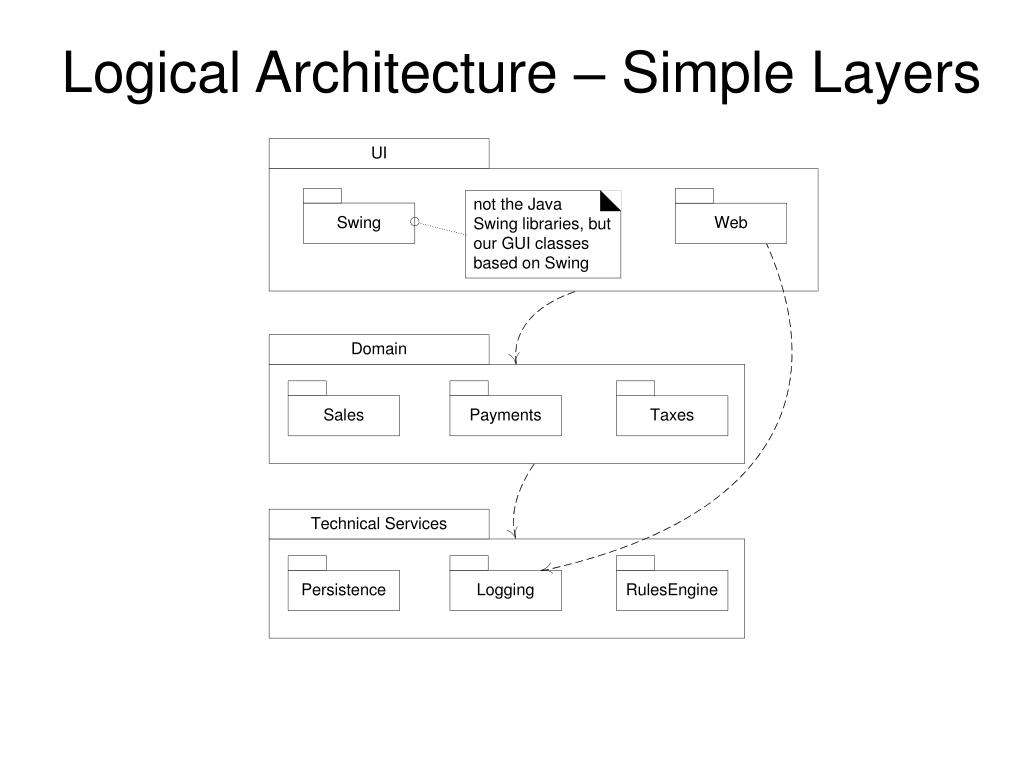 Logical Architecture – Simple Layers

UI

Swing

not the Java Swing libraries, but our GUI classes based on Swing

Web

Domain

Sales

Payments

Taxes

Technical Services

Persistence

Logging

RulesEngine